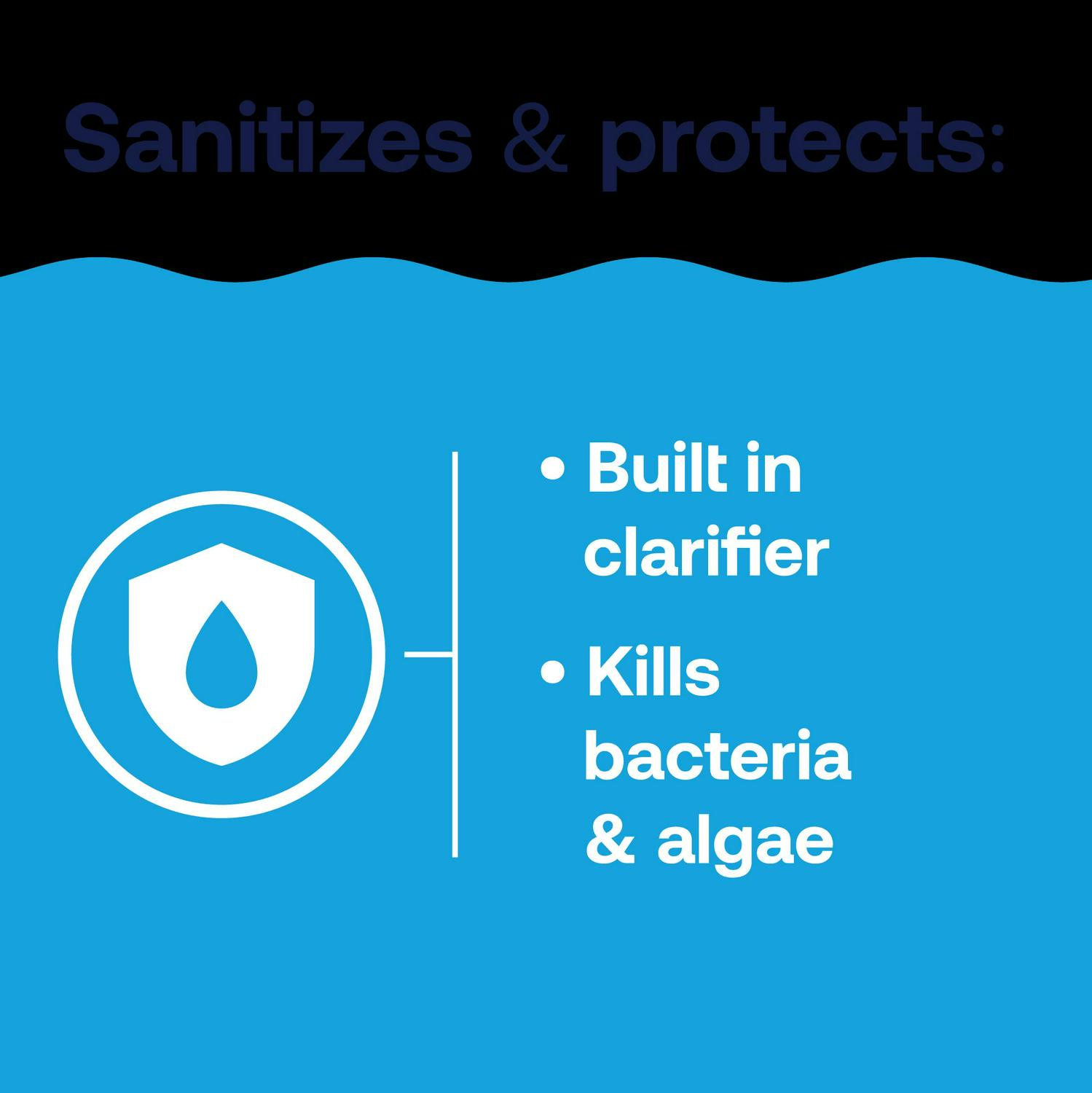 Sanitizes & protects:

• Built in clarifier

• Kills bacteria & algae